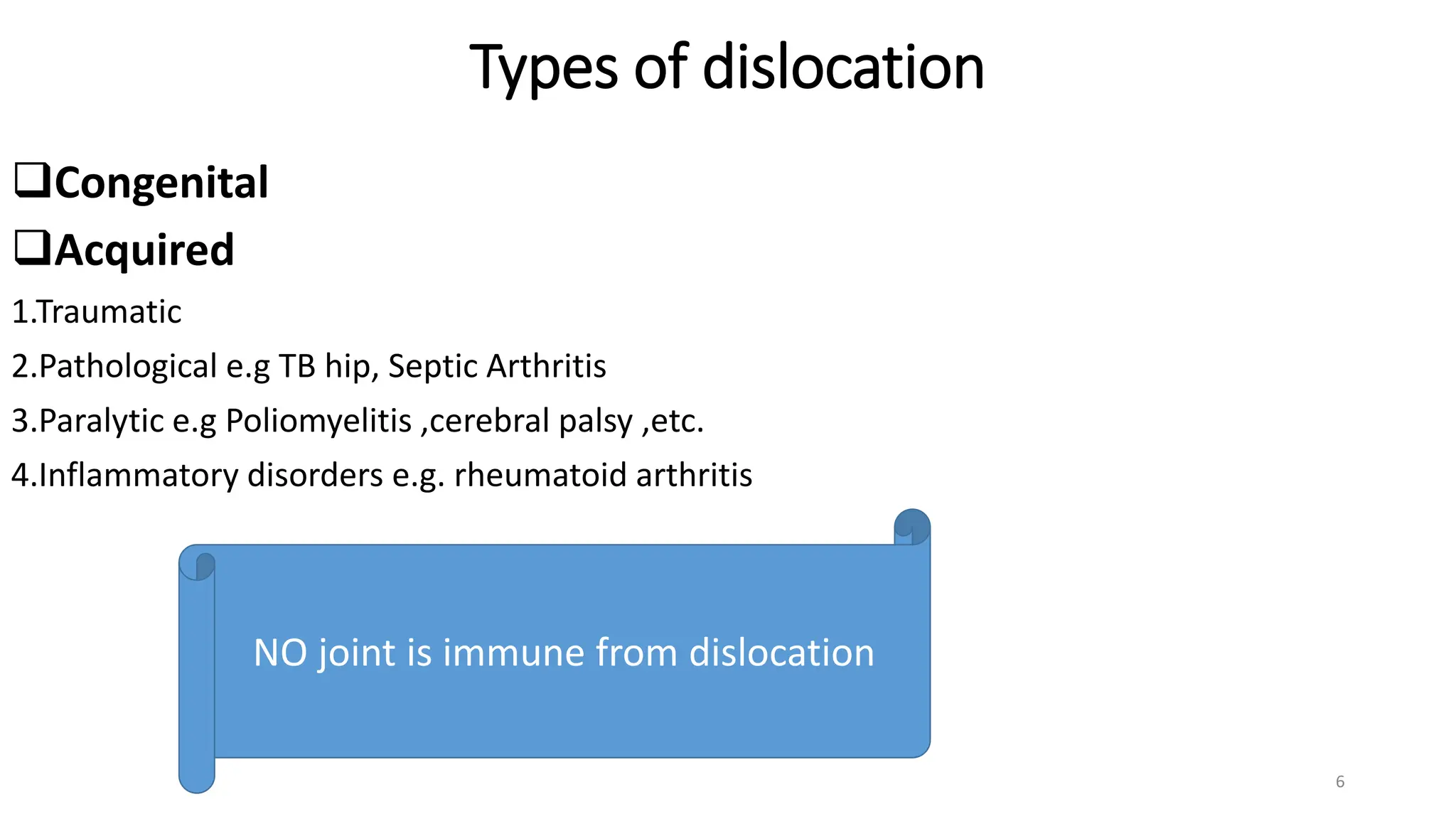 Types of dislocation

❑Congenital

❑Acquired

1.Traumatic

2.Pathological e.g TB hip, Septic Arthritis

3.Paralytic e.g Poliomyelitis ,cerebral palsy ,etc.

4.Inflammatory disorders e.g. rheumatoid arthritis

NO joint is immune from dislocation

6